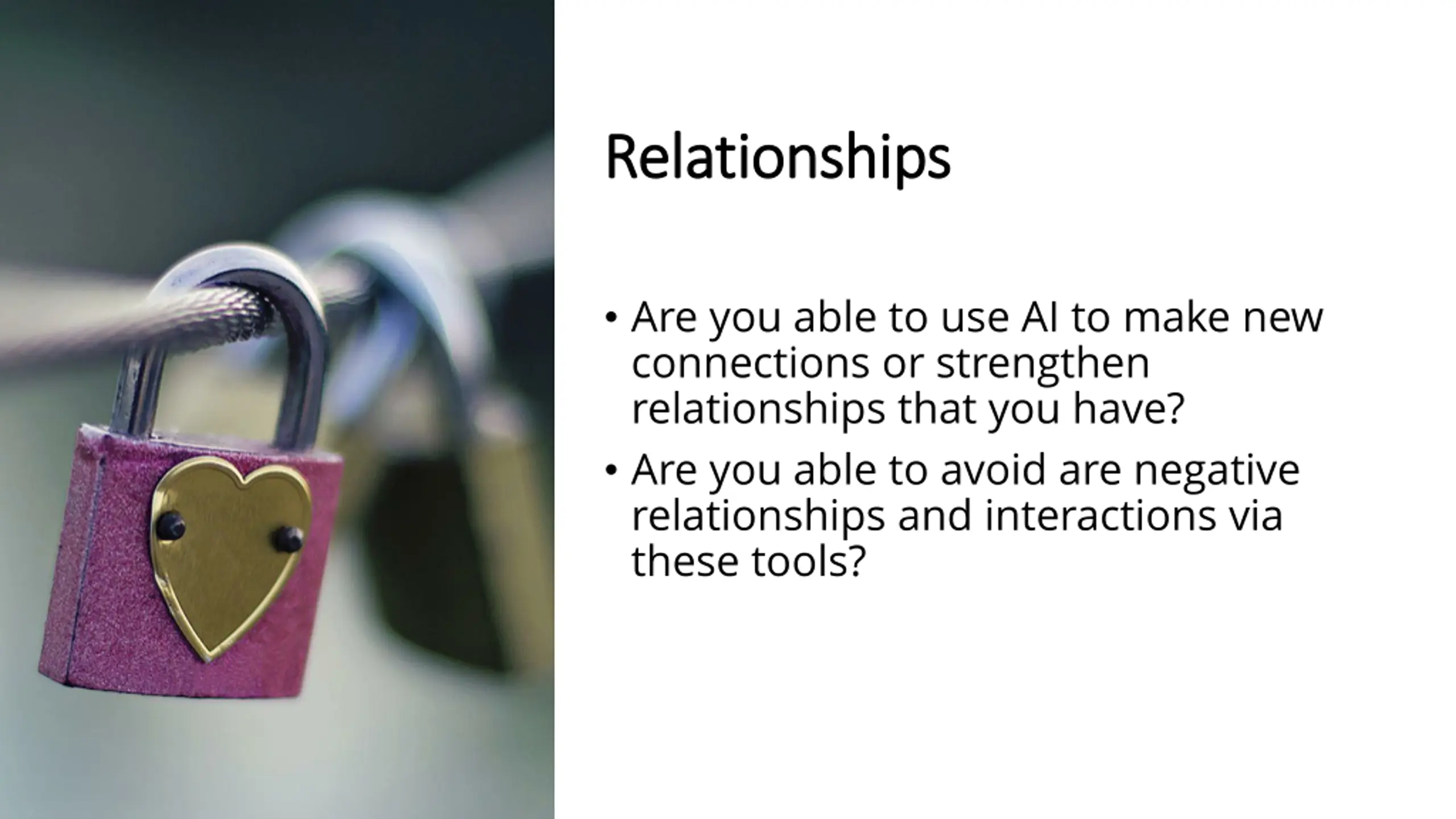 Relationships

• Are you able to use AI to make new connections or strengthen relationships that you have?

• Are you able to avoid are negative relationships and interactions via these tools?